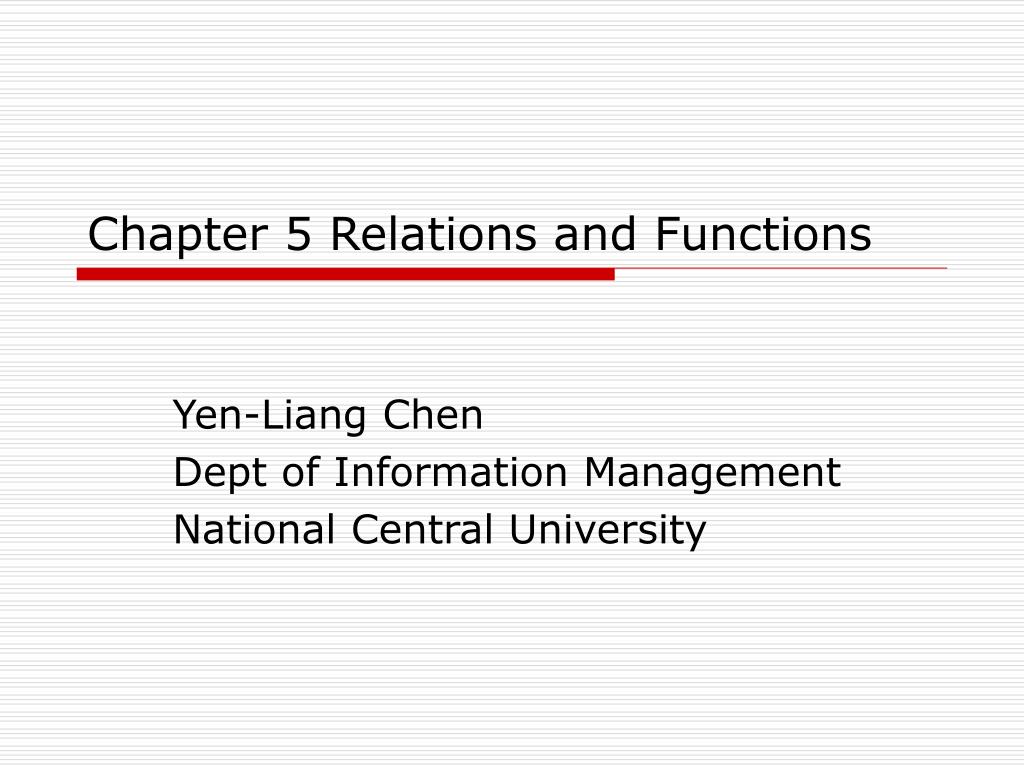 Chapter 5 Relations and Functions

Yen-Liang Chen
Dept of Information Management
National Central University